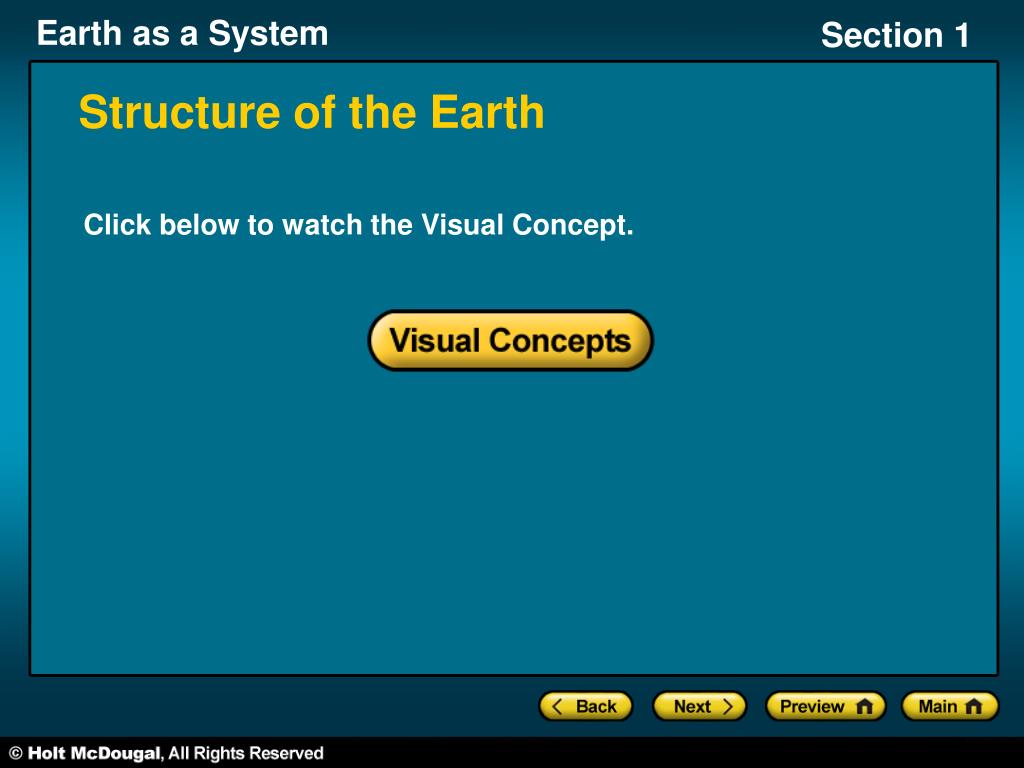 Earth as a System

Section 1

Structure of the Earth

Click below to watch the Visual Concept.

Visual Concepts

Back Next Preview Main

© Holt McDougal, All Rights Reserved